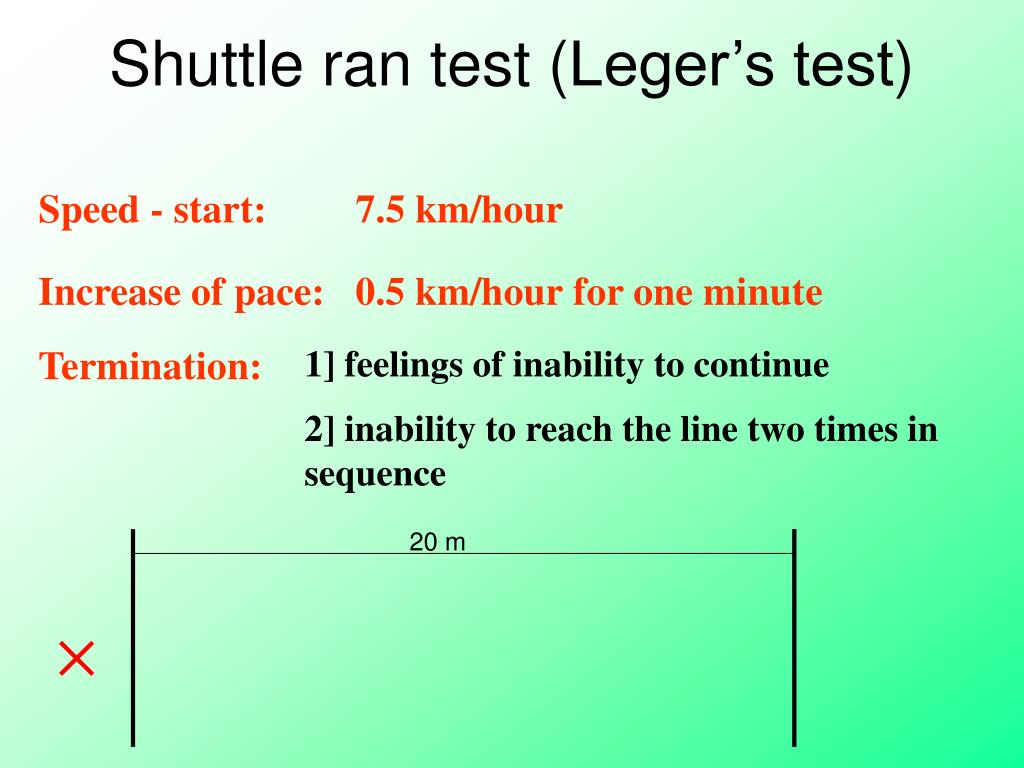 Shuttle ran test (Leger's test)

Speed - start: 7.5 km/hour

Increase of pace: 0.5 km/hour for one minute

Termination: 1] feelings of inability to continue

2] inability to reach the line two times in sequence

20 m